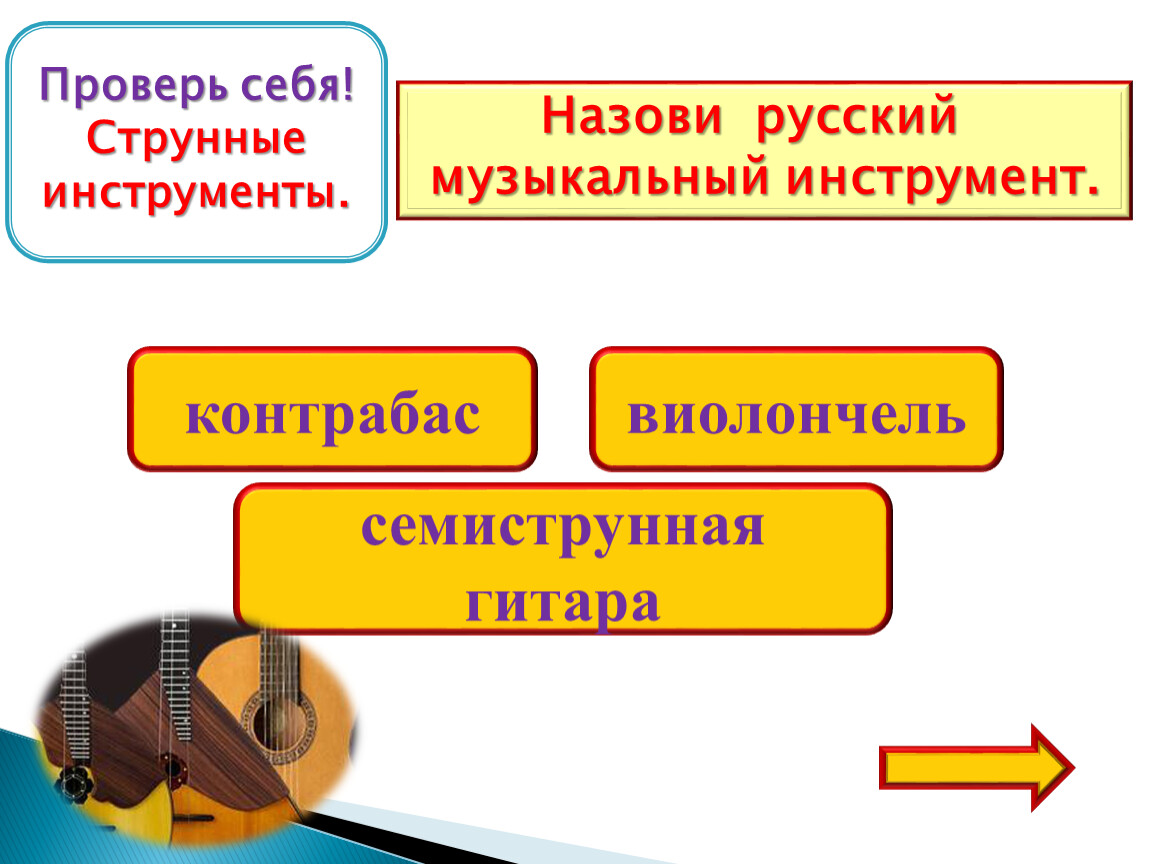 Проверь себя! Струнные инструменты.

Назови русский музыкальный инструмент.

контрабас

виолончель

семиструнная гитара